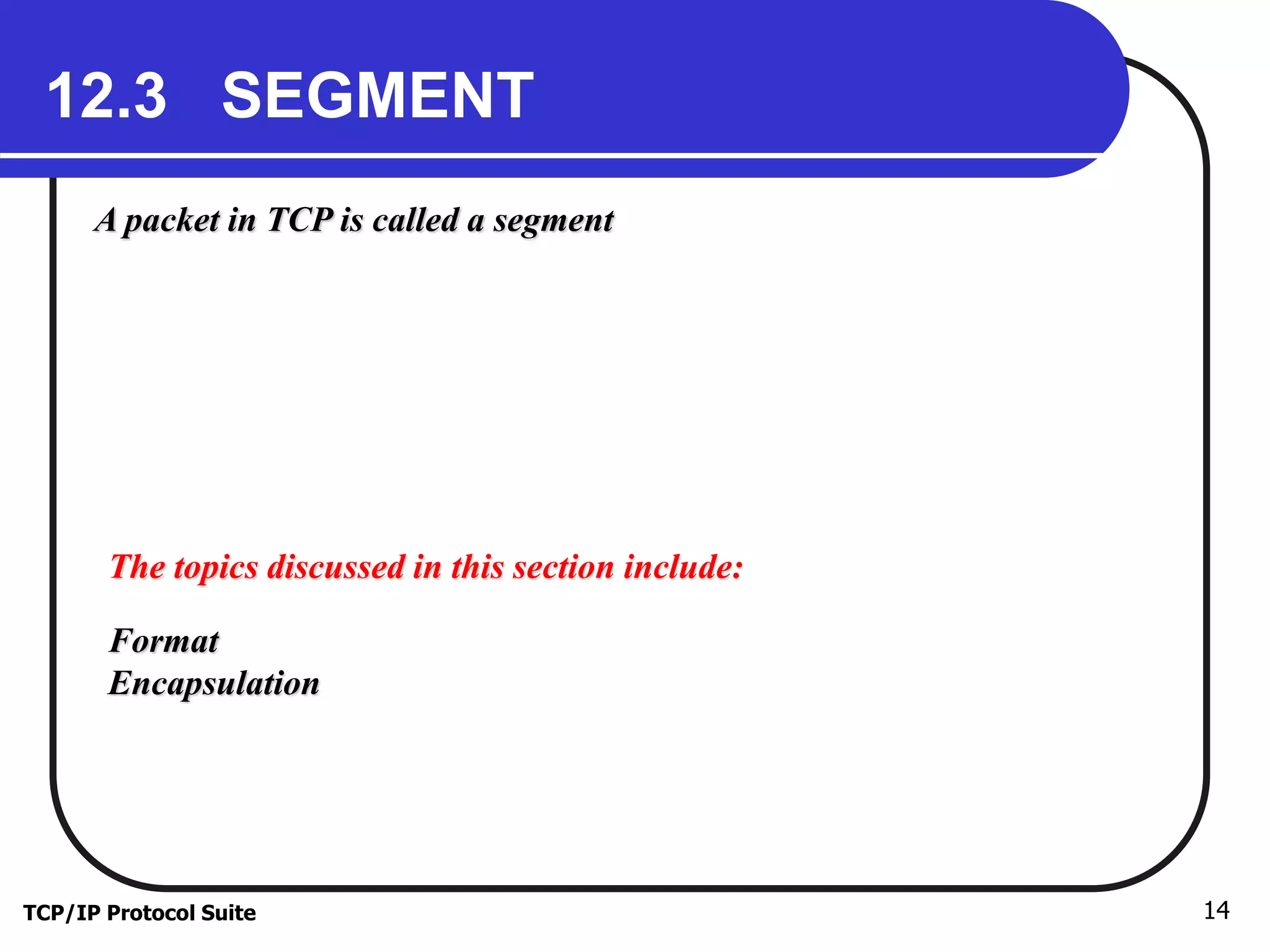 12.3 SEGMENT

A packet in TCP is called a segment

The topics discussed in this section include:

Format
Encapsulation

TCP/IP Protocol Suite

14